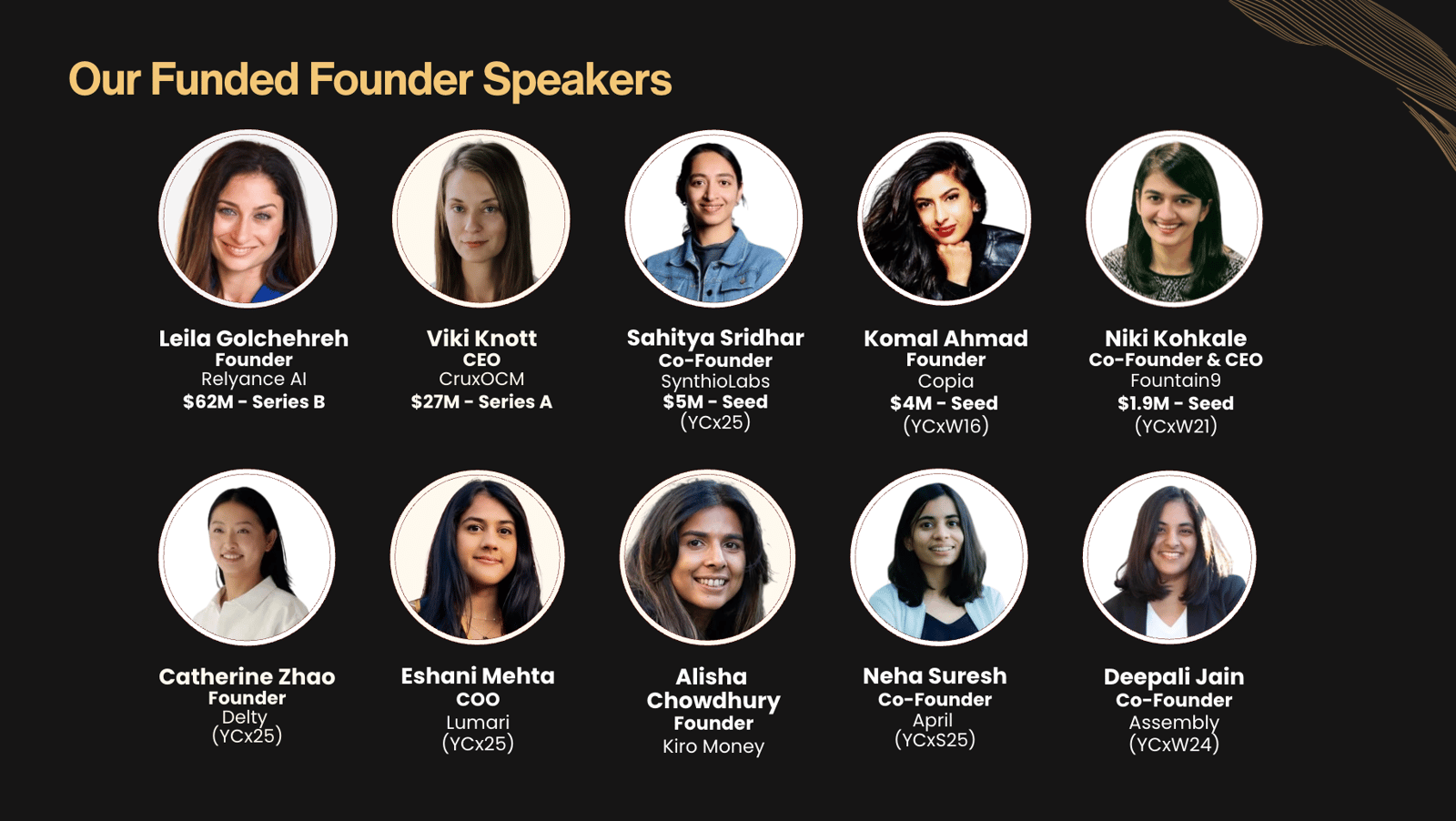 Our Funded Founder Speakers

Leila Golchehreh
Founder
Relyance AI
$62M - Series B

Viki Knott
CEO
CruxOCM
$27M - Series A

Sahitya Sridhar
Co-Founder
SynthioLabs
$5M - Seed
(YCx25)

Komal Ahmad
Founder
Copia
$4M - Seed
(YCxW16)

Niki Kohkale
Co-Founder & CEO
Fountain9
$1.9M - Seed
(YCxW21)

Catherine Zhao
Founder
Delty
(YCx25)

Eshani Mehta
COO
Lumari
(YCx25)

Alisha Chowdhury
Founder
Kiro Money

Neha Suresh
Co-Founder
April
(YCxS25)

Deepali Jain
Co-Founder
Assembly
(YCxW24)